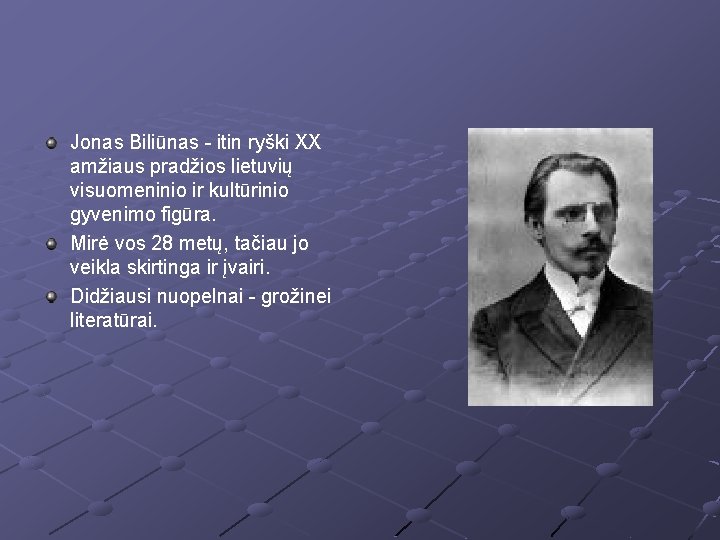 Jonas Biliūnas - itin ryški XX amžiaus pradžios lietuvių visuomeninio ir kultūrinio gyvenimo figūra.

Mirė vos 28 metų, tačiau jo veikla skirtinga ir įvairi.

Didžiausi nuopelnai - grožinei literatūrai.